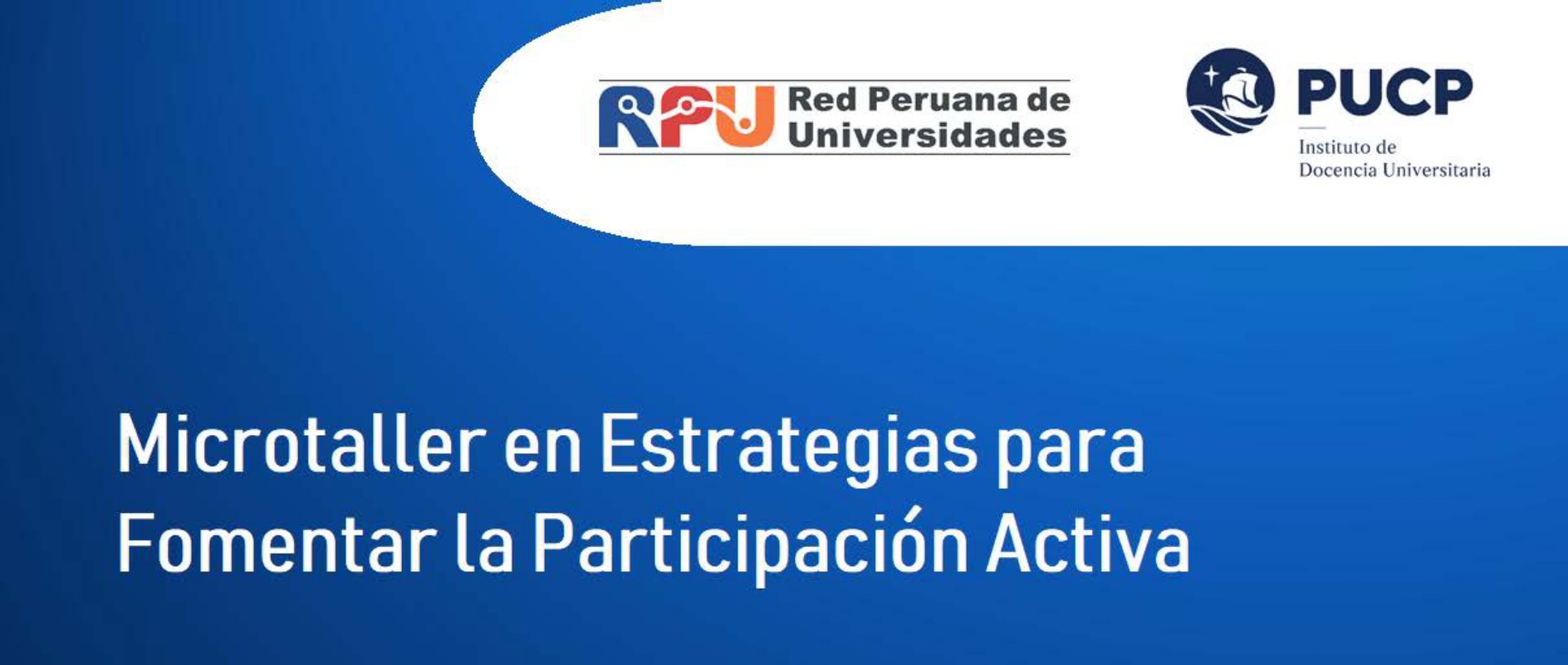 RPU Red Peruana de Universidades

PUCP
Instituto de Docencia Universitaria

Microtaller en Estrategias para Fomentar la Participación Activa